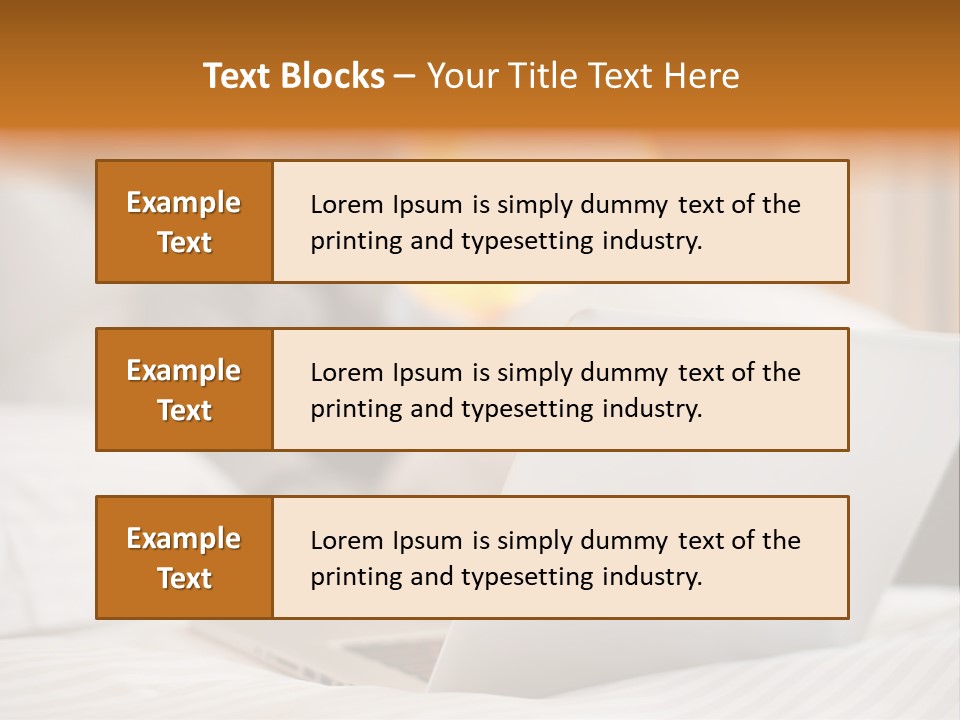 Text Blocks – Your Title Text Here

Example Text

Lorem Ipsum is simply dummy text of the printing and typesetting industry.

Example Text

Lorem Ipsum is simply dummy text of the printing and typesetting industry.

Example Text

Lorem Ipsum is simply dummy text of the printing and typesetting industry.